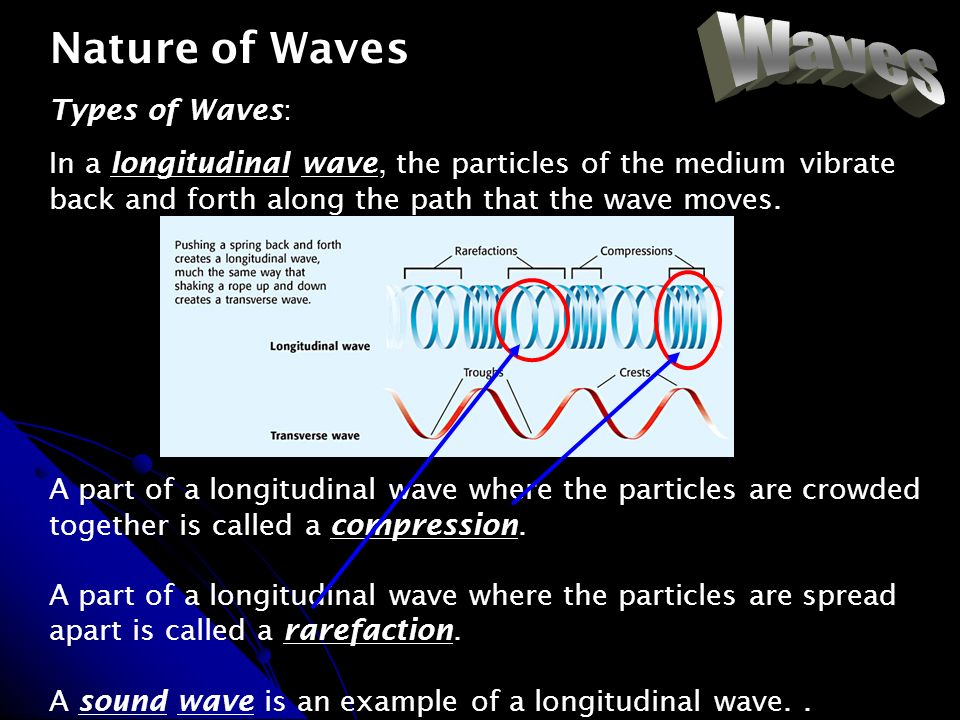 Nature of Waves

Waves

Types of Waves:

In a longitudinal wave, the particles of the medium vibrate back and forth along the path that the wave moves.

Pushing a spring back and forth creates a longitudinal wave, much the same way that shaking a rope up and down creates a transverse wave.

Rarefactions

Compressions

Longitudinal wave

Troughs

Crests

Transverse wave

A part of a longitudinal wave where the particles are crowded together is called a compression.

A part of a longitudinal wave where the particles are spread apart is called a rarefaction.

A sound wave is an example of a longitudinal wave. .